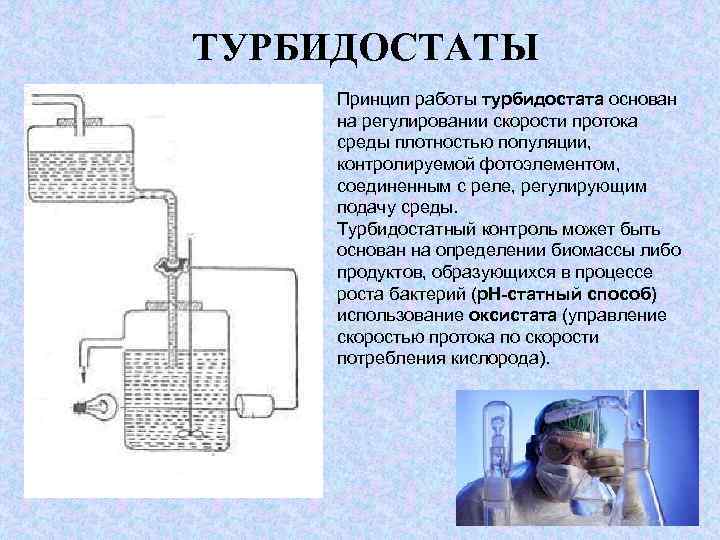 ТУРБИДОСТАТЫ

Принцип работы турбидостата основан на регулировании скорости протока среды плотностью популяции, контролируемой фотоэлементом, соединенным с реле, регулирующим подачу среды.
Турбидостатный контроль может быть основан на определении биомассы либо продуктов, образующихся в процессе роста бактерий (рН-статный способ) использование оксистата (управление скоростью протока по скорости потребления кислорода).